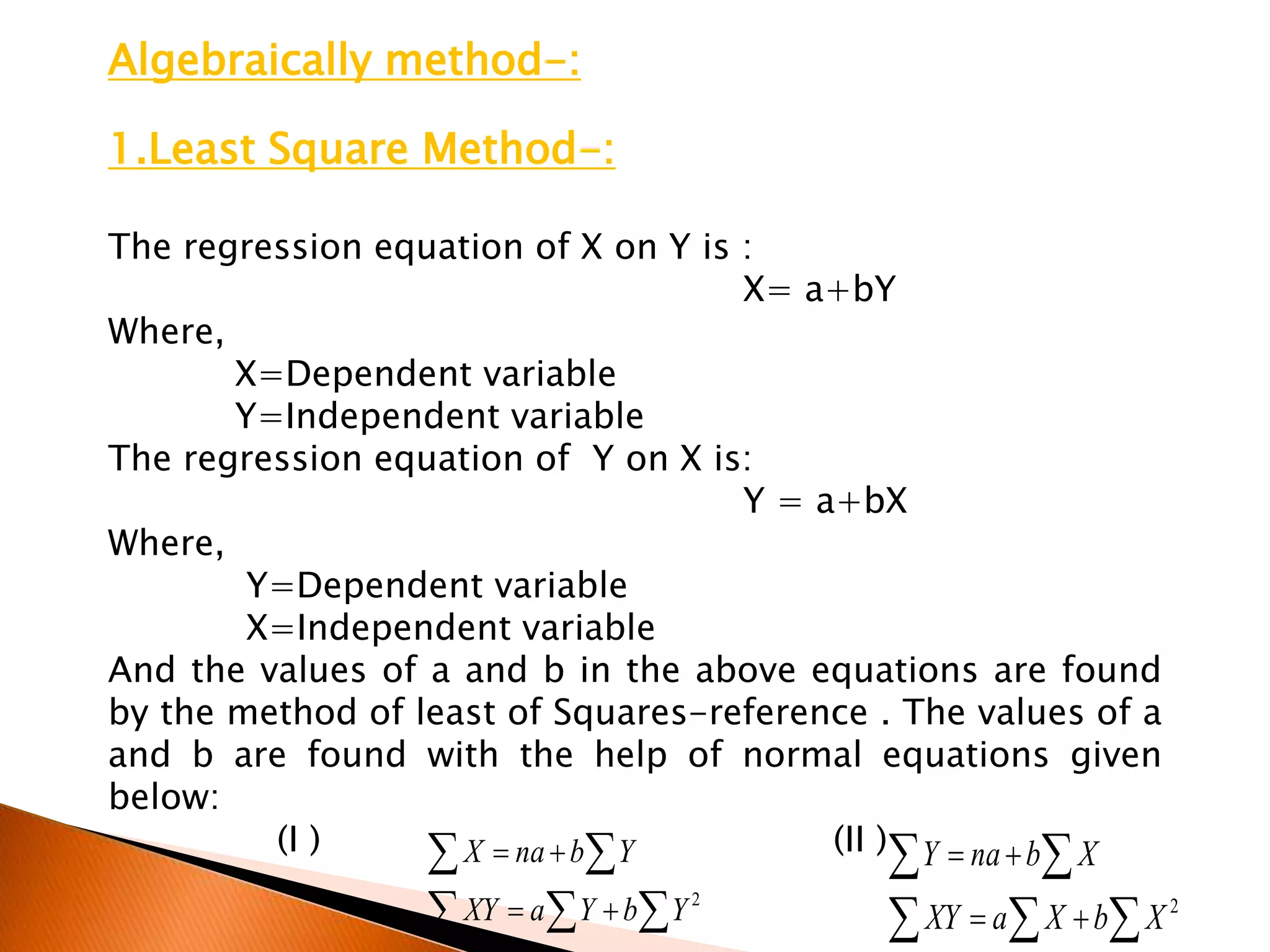 Algebraically method-:

1.Least Square Method-:

The regression equation of X on Y is :

X= a+bY

Where,

X=Dependent variable

Y=Independent variable

The regression equation of Y on X is:

Y = a+bX

Where,

Y=Dependent variable

X=Independent variable

And the values of a and b in the above equations are found by the method of least of Squares-reference . The values of a and b are found with the help of normal equations given below:

(I ) $\sum X = na + b\sum Y$

$\sum XY = a\sum Y + b\sum Y^2$

(II ) $\sum Y = na + b\sum X$

$\sum XY = a\sum X + b\sum X^2$